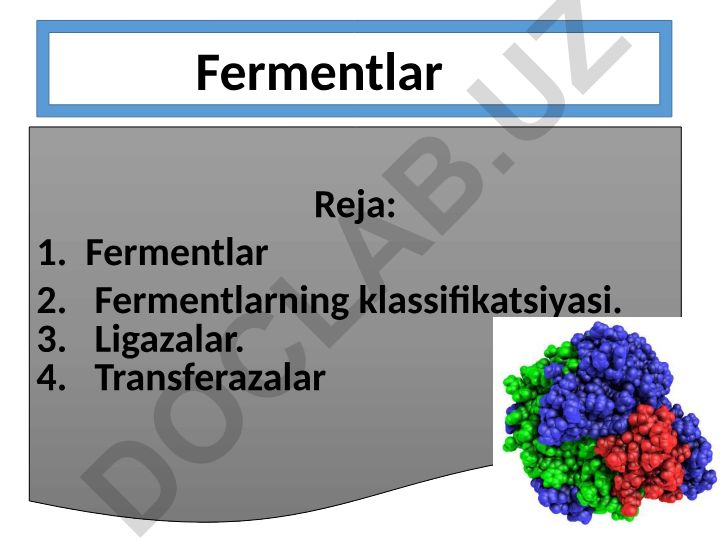 Fermentlar

Reja:

1. Fermentlar
2. Fermentlarning klassifikatsiyasi.
3. Ligazalar.
4. Transferazalar

DOCLAB.UZ